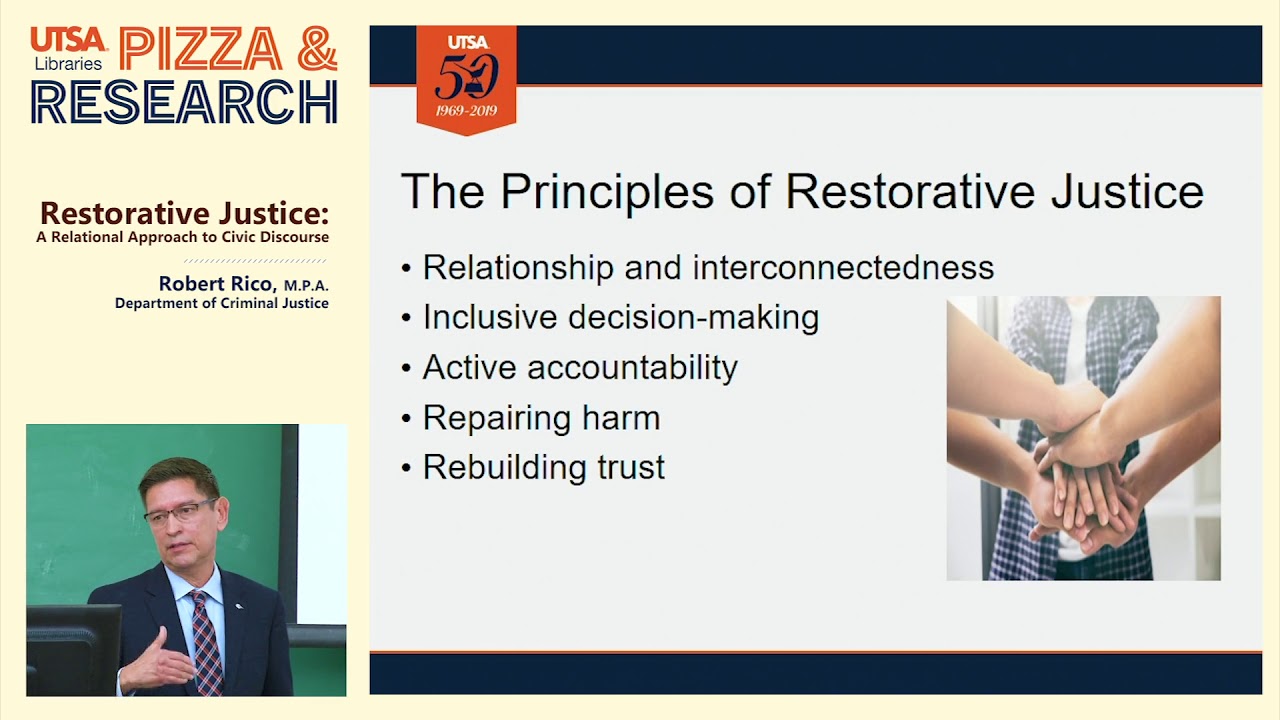 UTSA Libraries PIZZA & RESEARCH

Restorative Justice:
A Relational Approach to Civic Discourse

Robert Rico, M.P.A.
Department of Criminal Justice

UTSA
50
1969-2019

The Principles of Restorative Justice

• Relationship and interconnectedness
• Inclusive decision-making
• Active accountability
• Repairing harm
• Rebuilding trust